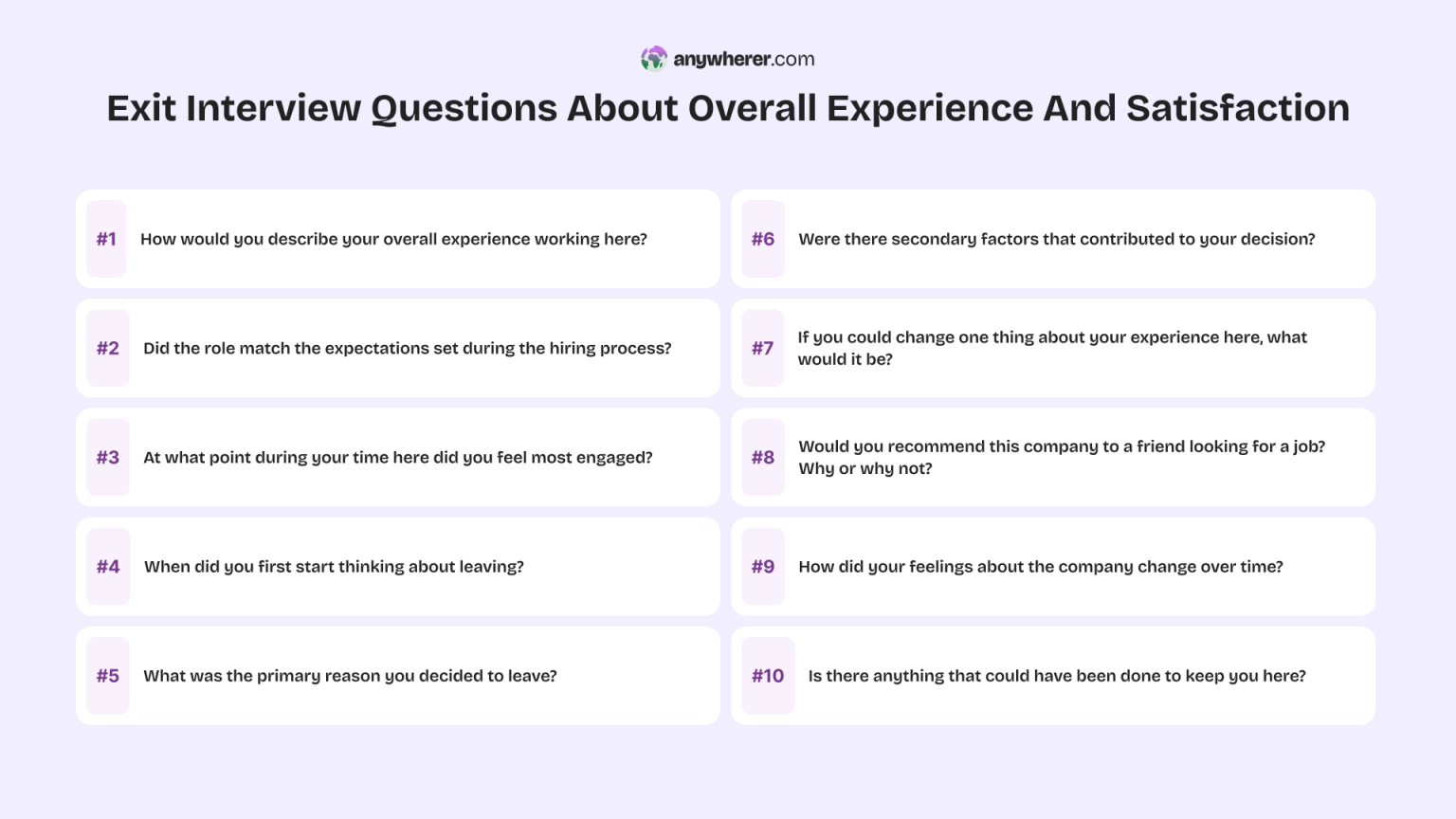 anywherer.com

Exit Interview Questions About Overall Experience And Satisfaction

#1 How would you describe your overall experience working here?

#2 Did the role match the expectations set during the hiring process?

#3 At what point during your time here did you feel most engaged?

#4 When did you first start thinking about leaving?

#5 What was the primary reason you decided to leave?

#6 Were there secondary factors that contributed to your decision?

#7 If you could change one thing about your experience here, what would it be?

#8 Would you recommend this company to a friend looking for a job? Why or why not?

#9 How did your feelings about the company change over time?

#10 Is there anything that could have been done to keep you here?